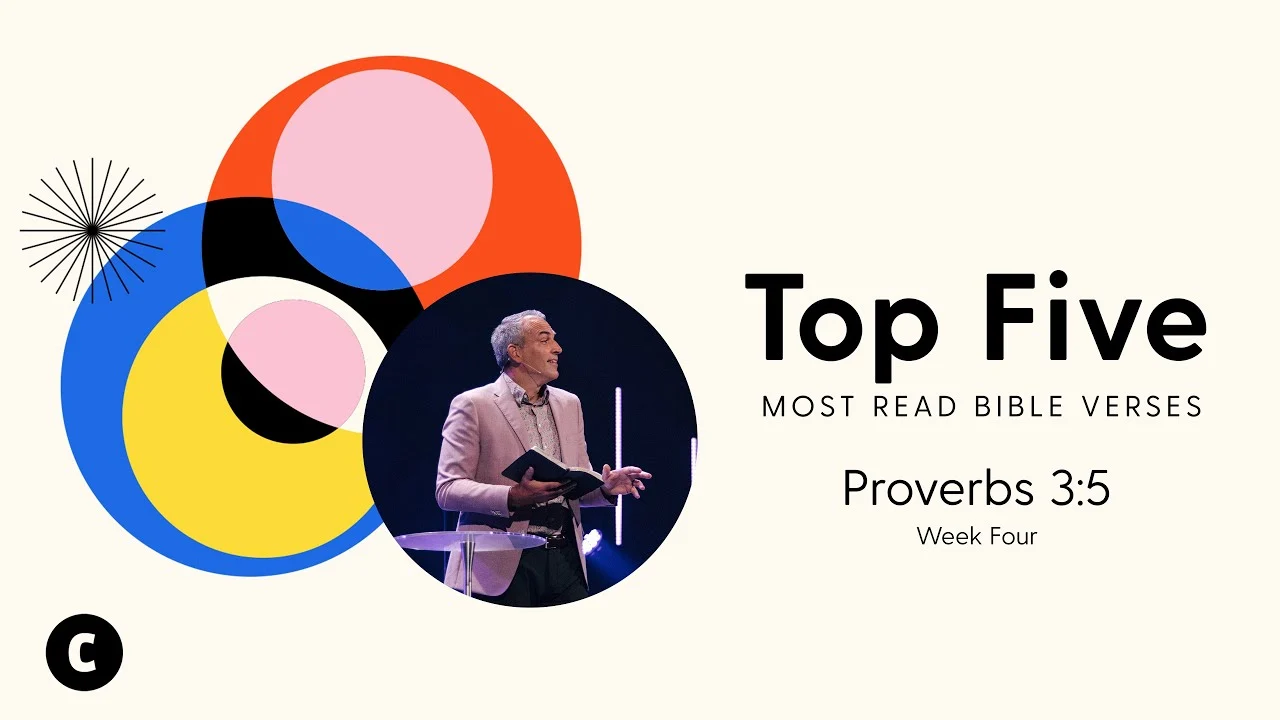 Top Five
MOST READ BIBLE VERSES

Proverbs 3:5
Week Four

C